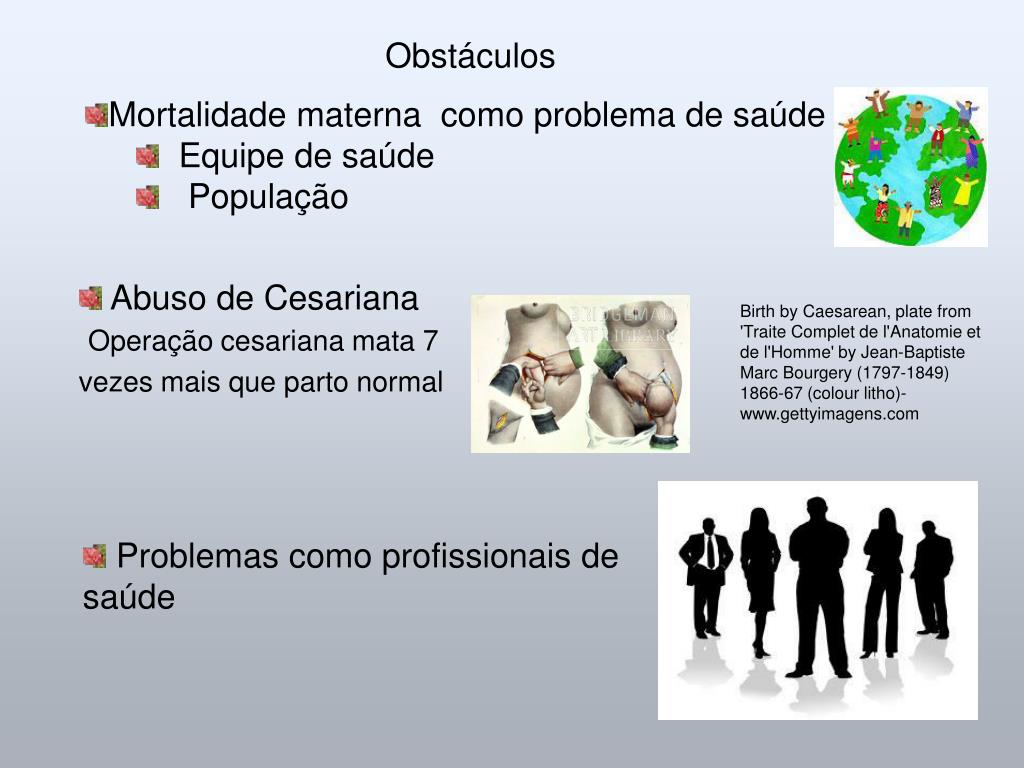 Obstáculos

Mortalidade materna como problema de saúde

Equipe de saúde

População

Abuso de Cesariana

Operação cesariana mata 7 vezes mais que parto normal

BRIDGEMAN ART LIBRARY

Birth by Caesarean, plate from 'Traite Complet de l'Anatomie et de l'Homme' by Jean-Baptiste Marc Bourgery (1797-1849) 1866-67 (colour litho)- www.gettyimagens.com

Problemas como profissionais de saúde